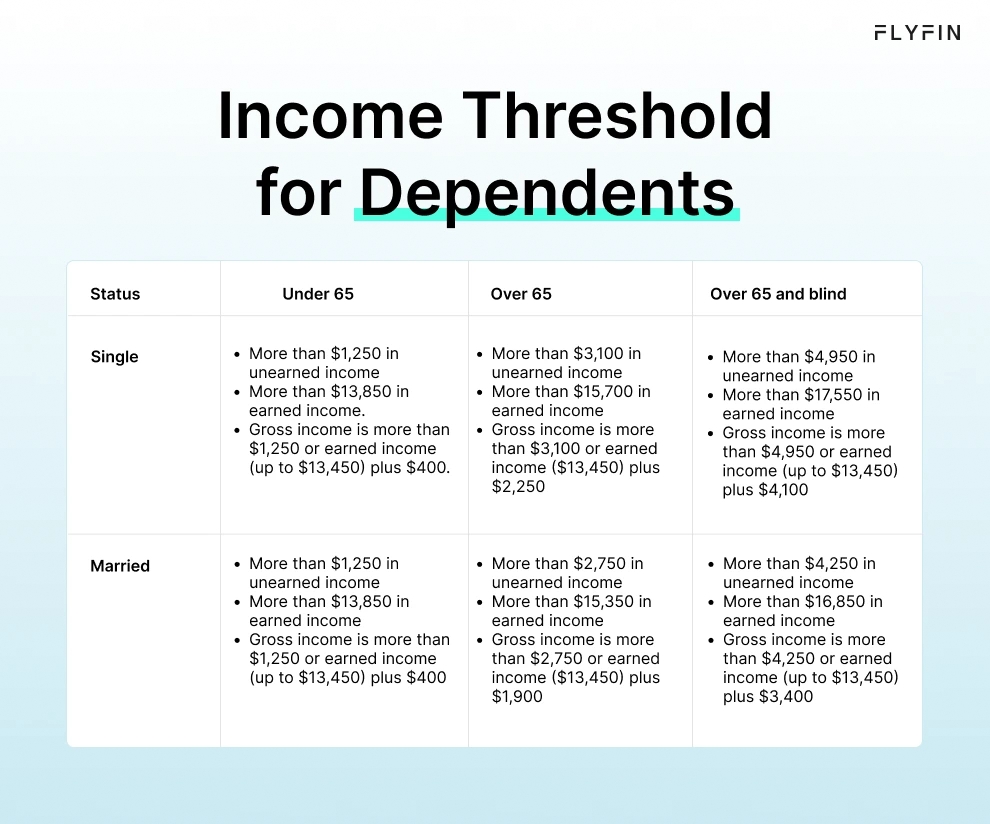 FLYFIN

Income Threshold for Dependents

| Status | Under 65 | Over 65 | Over 65 and blind |
|---|---|---|---|
| Single | • More than \$1,250 in unearned income • More than \$13,850 in earned income. • Gross income is more than \$1,250 or earned income (up to \$13,450) plus \$400. | • More than \$3,100 in unearned income • More than \$15,700 in earned income • Gross income is more than \$3,100 or earned income (\$13,450) plus \$2,250 | • More than \$4,950 in unearned income • More than \$17,550 in earned income • Gross income is more than \$4,950 or earned income (up to \$13,450) plus \$4,100 |
| Married | • More than \$1,250 in unearned income • More than \$13,850 in earned income • Gross income is more than \$1,250 or earned income (up to \$13,450) plus \$400 | • More than \$2,750 in unearned income • More than \$15,350 in earned income • Gross income is more than \$2,750 or earned income (\$13,450) plus \$1,900 | • More than \$4,250 in unearned income • More than \$16,850 in earned income • Gross income is more than \$4,250 or earned income (up to \$13,450) plus \$3,400 |